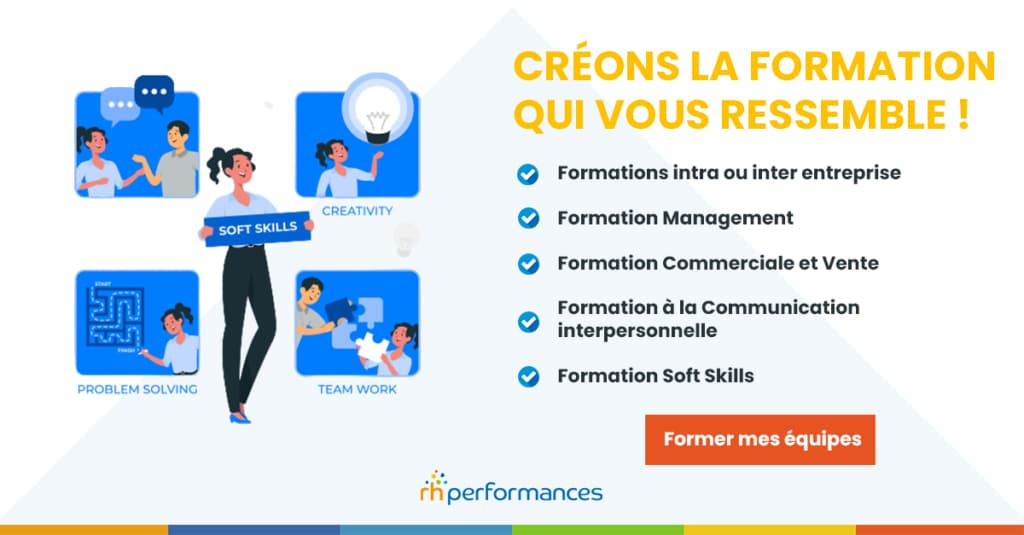 CRÉONS LA FORMATION QUI VOUS RESSEMBLE !

Formations intra ou inter entreprise

Formation Management

Formation Commerciale et Vente

Formation à la Communication interpersonnelle

Formation Soft Skills

Former mes équipes

CREATIVITY

SOFT SKILLS

START

FINISH

PROBLEM SOLVING

TEAM WORK

rh performances